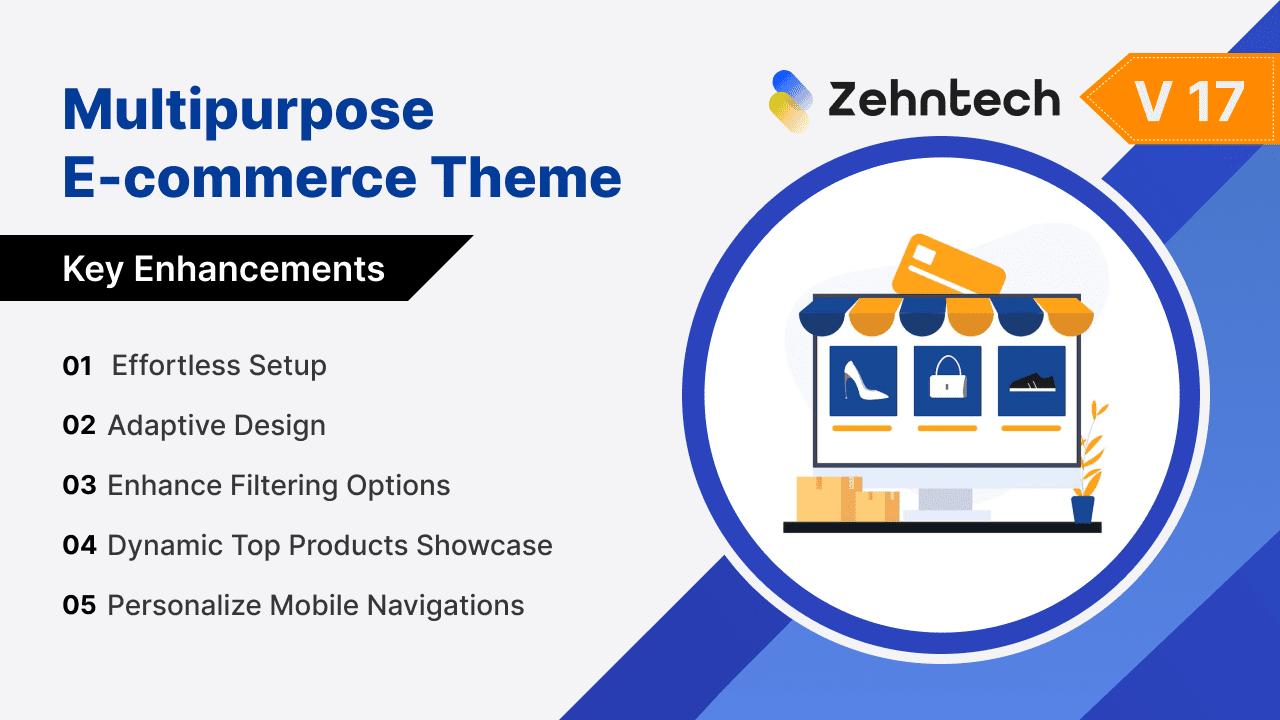 Multipurpose E-commerce Theme

Zehntech

V 17

Key Enhancements

01 Effortless Setup

02 Adaptive Design

03 Enhance Filtering Options

04 Dynamic Top Products Showcase

05 Personalize Mobile Navigations